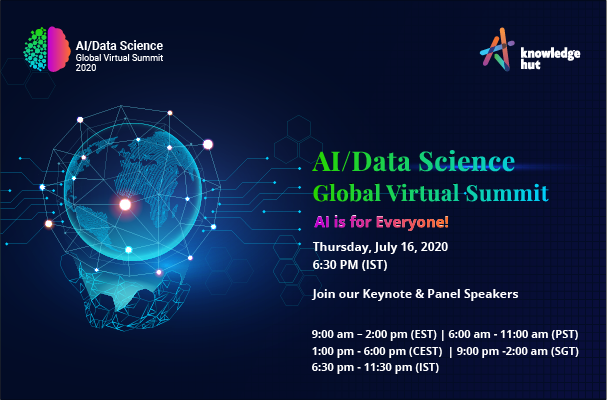 AI/Data Science
Global Virtual Summit
2020

knowledge hut

AI/Data Science
Global Virtual Summit

AI is for Everyone!

Thursday, July 16, 2020
6:30 PM (IST)

Join our Keynote & Panel Speakers

9:00 am – 2:00 pm (EST) | 6:00 am - 11:00 am (PST)
1:00 pm - 6:00 pm (CEST) | 9:00 pm -2:00 am (SGT)
6:30 pm - 11:30 pm (IST)